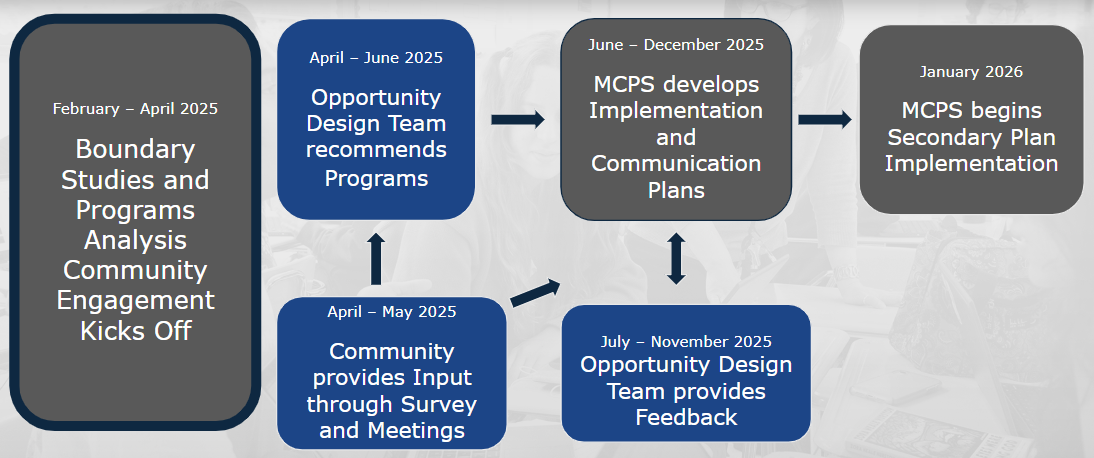 February – April 2025

Boundary Studies and Programs Analysis Community Engagement Kicks Off

April – June 2025

Opportunity Design Team recommends Programs

April – May 2025

Community provides Input through Survey and Meetings

June – December 2025

MCPS develops Implementation and Communication Plans

July – November 2025

Opportunity Design Team provides Feedback

January 2026

MCPS begins Secondary Plan Implementation